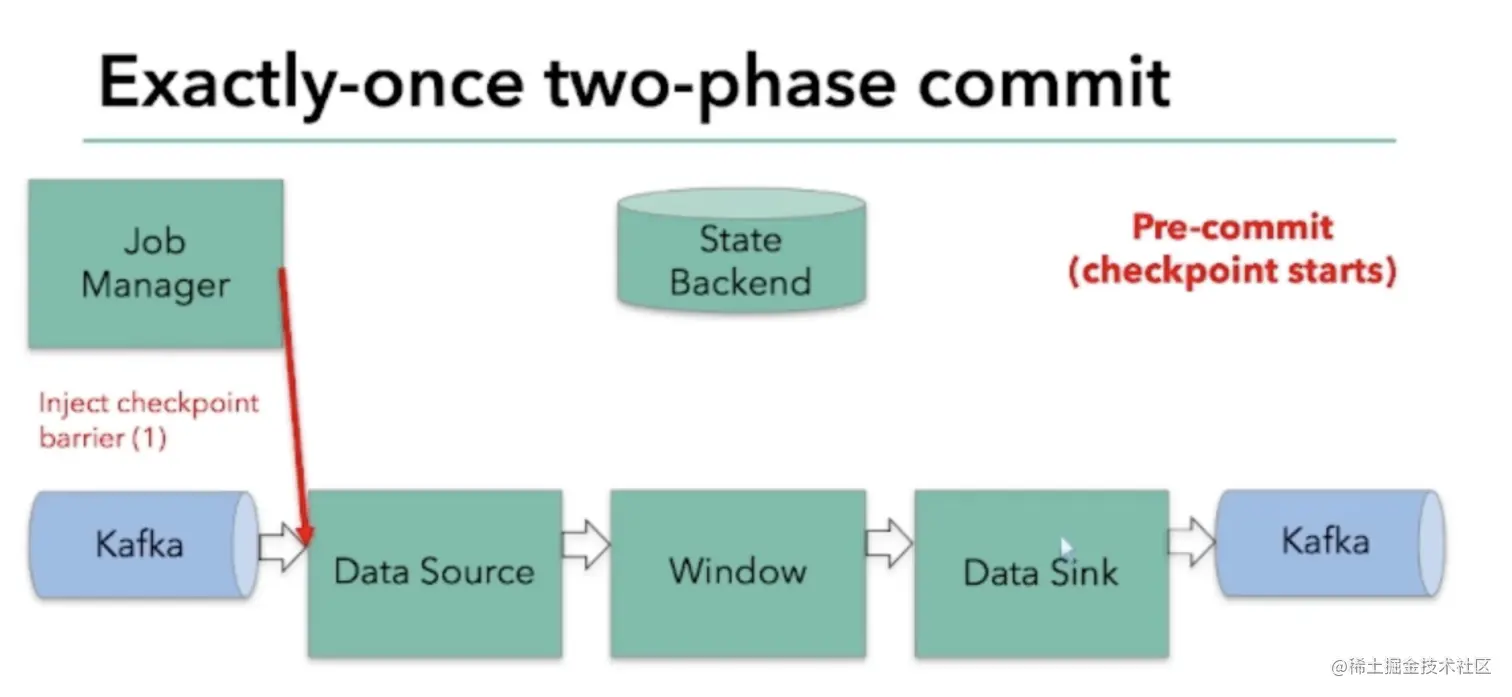 Exactly-once two-phase commit

Job Manager

State Backend

Pre-commit (checkpoint starts)

Inject checkpoint barrier (1)

Kafka

Data Source

Window

Data Sink

Kafka

@稀土掘金技术社区